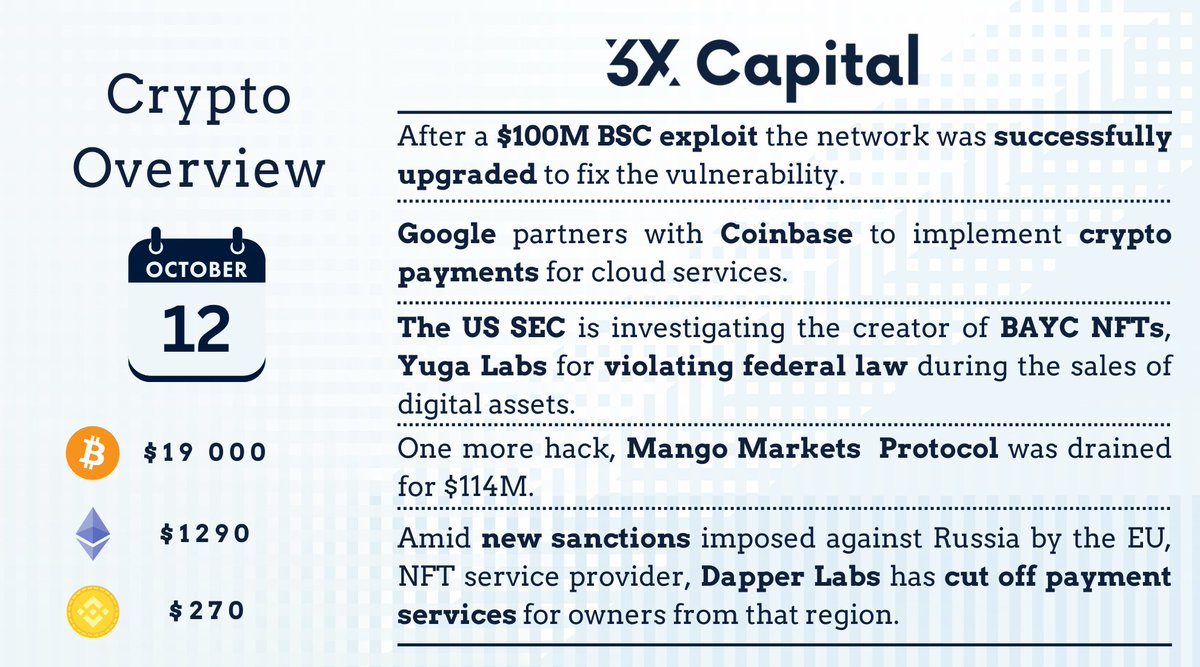 Crypto Overview

OCTOBER

12

$19 000

$1290

$270

3X Capital

After a $100M BSC exploit the network was successfully upgraded to fix the vulnerability.

Google partners with Coinbase to implement crypto payments for cloud services.

The US SEC is investigating the creator of BAYC NFTs, Yuga Labs for violating federal law during the sales of digital assets.

One more hack, Mango Markets Protocol was drained for $114M.

Amid new sanctions imposed against Russia by the EU, NFT service provider, Dapper Labs has cut off payment services for owners from that region.